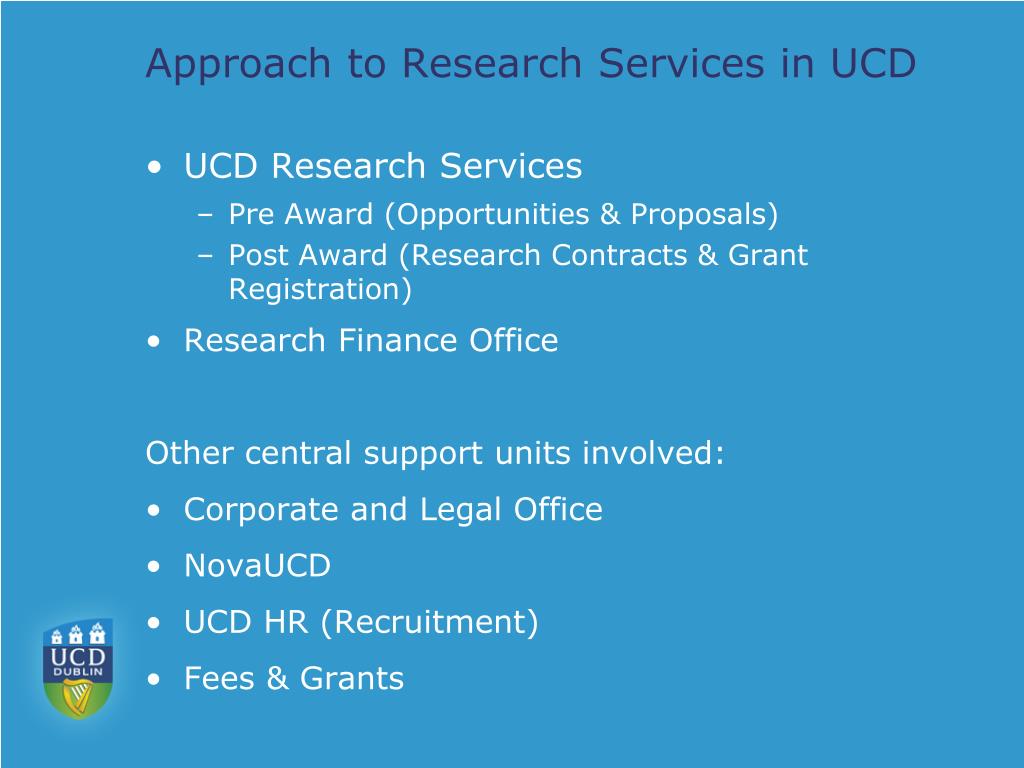 Approach to Research Services in UCD

• UCD Research Services
 – Pre Award (Opportunities & Proposals)
 – Post Award (Research Contracts & Grant Registration)
• Research Finance Office

Other central support units involved:
• Corporate and Legal Office
• NovaUCD
• UCD HR (Recruitment)
• Fees & Grants

UCD
DUBLIN